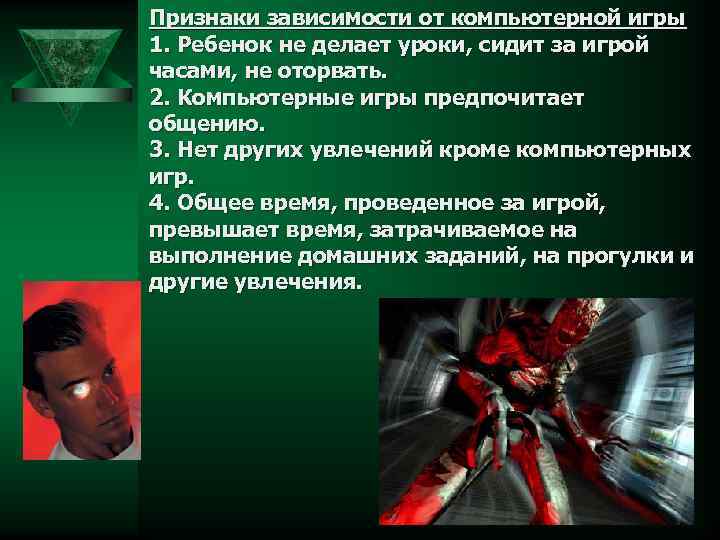 Признаки зависимости от компьютерной игры
1. Ребенок не делает уроки, сидит за игрой часами, не оторвать.
2. Компьютерные игры предпочитает общению.
3. Нет других увлечений кроме компьютерных игр.
4. Общее время, проведенное за игрой, превышает время, затрачиваемое на выполнение домашних заданий, на прогулки и другие увлечения.